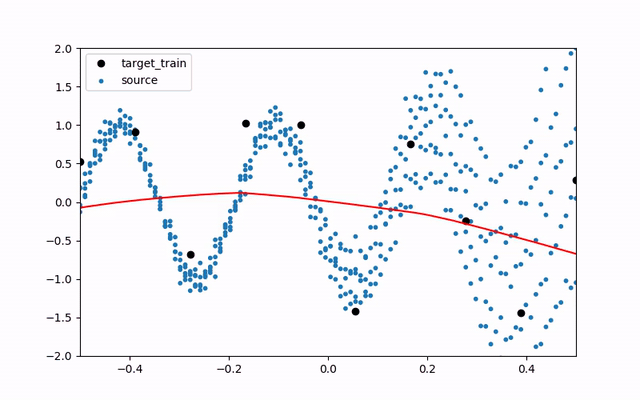 target_train
source

2.0
1.5
1.0
0.5
0.0
−0.5
−1.0
−1.5
−2.0

−0.4
−0.2
0.0
0.2
0.4